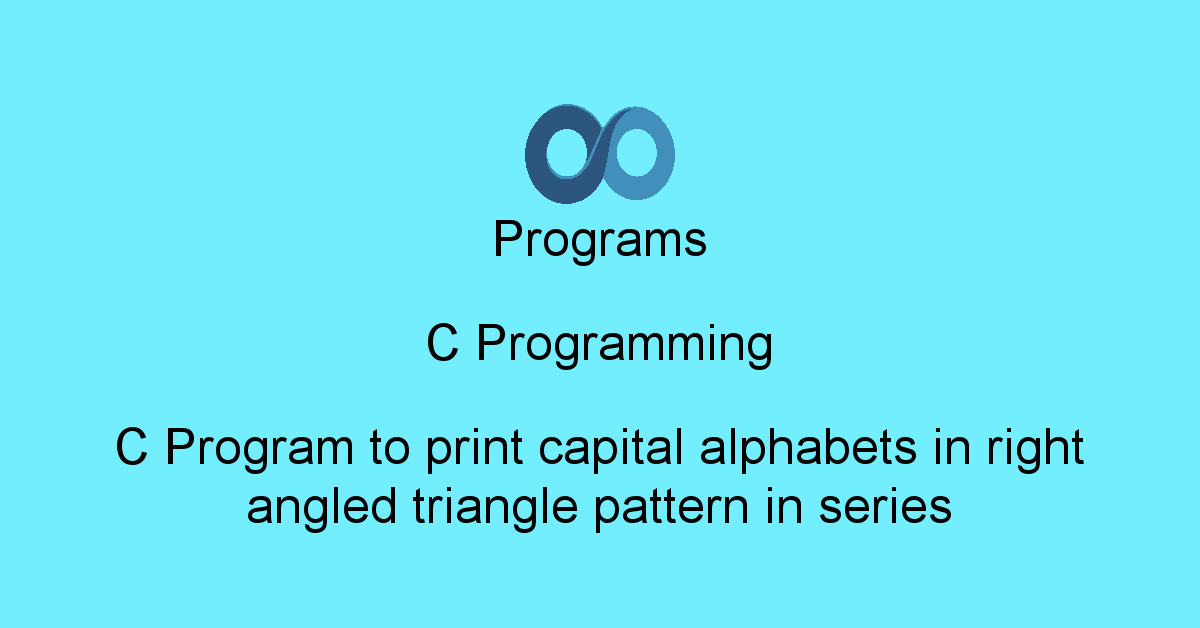 Programs

C Programming

C Program to print capital alphabets in right angled triangle pattern in series